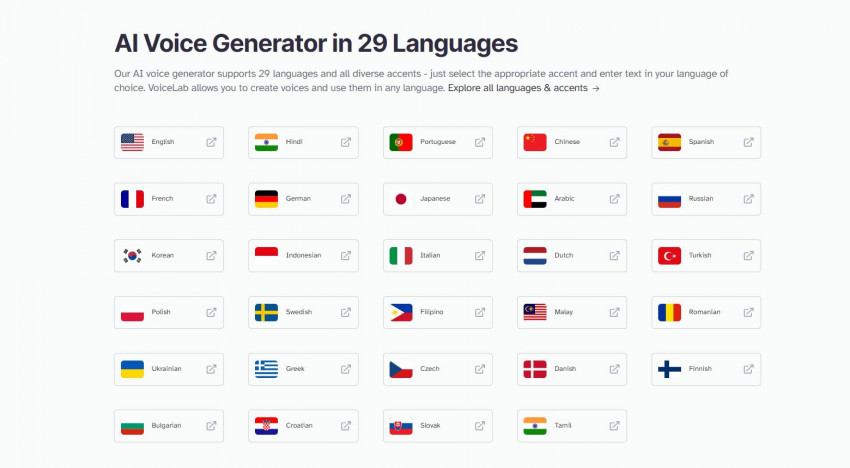 AI Voice Generator in 29 Languages

Our AI voice generator supports 29 languages and all diverse accents - just select the appropriate accent and enter text in your language of choice. VoiceLab allows you to create voices and use them in any language. Explore all languages & accents →

English

Hindi

Portuguese

Chinese

Spanish

French

German

Japanese

Arabic

Russian

Korean

Indonesian

Italian

Dutch

Turkish

Polish

Swedish

Filipino

Malay

Romanian

Ukrainian

Greek

Czech

Danish

Finnish

Bulgarian

Croatian

Slovak

Tamil